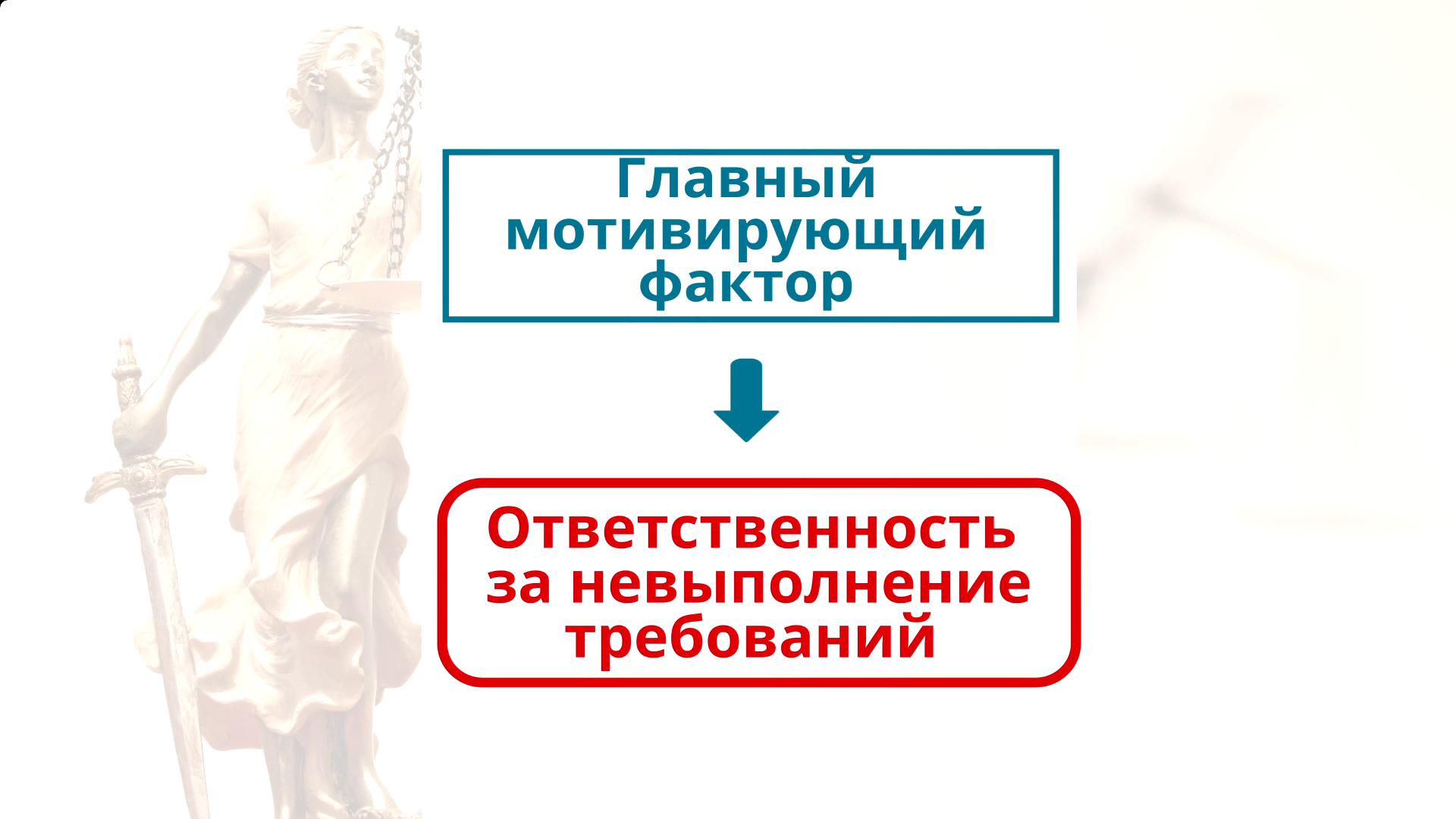 Главный мотивирующий фактор

Ответственность за невыполнение требований